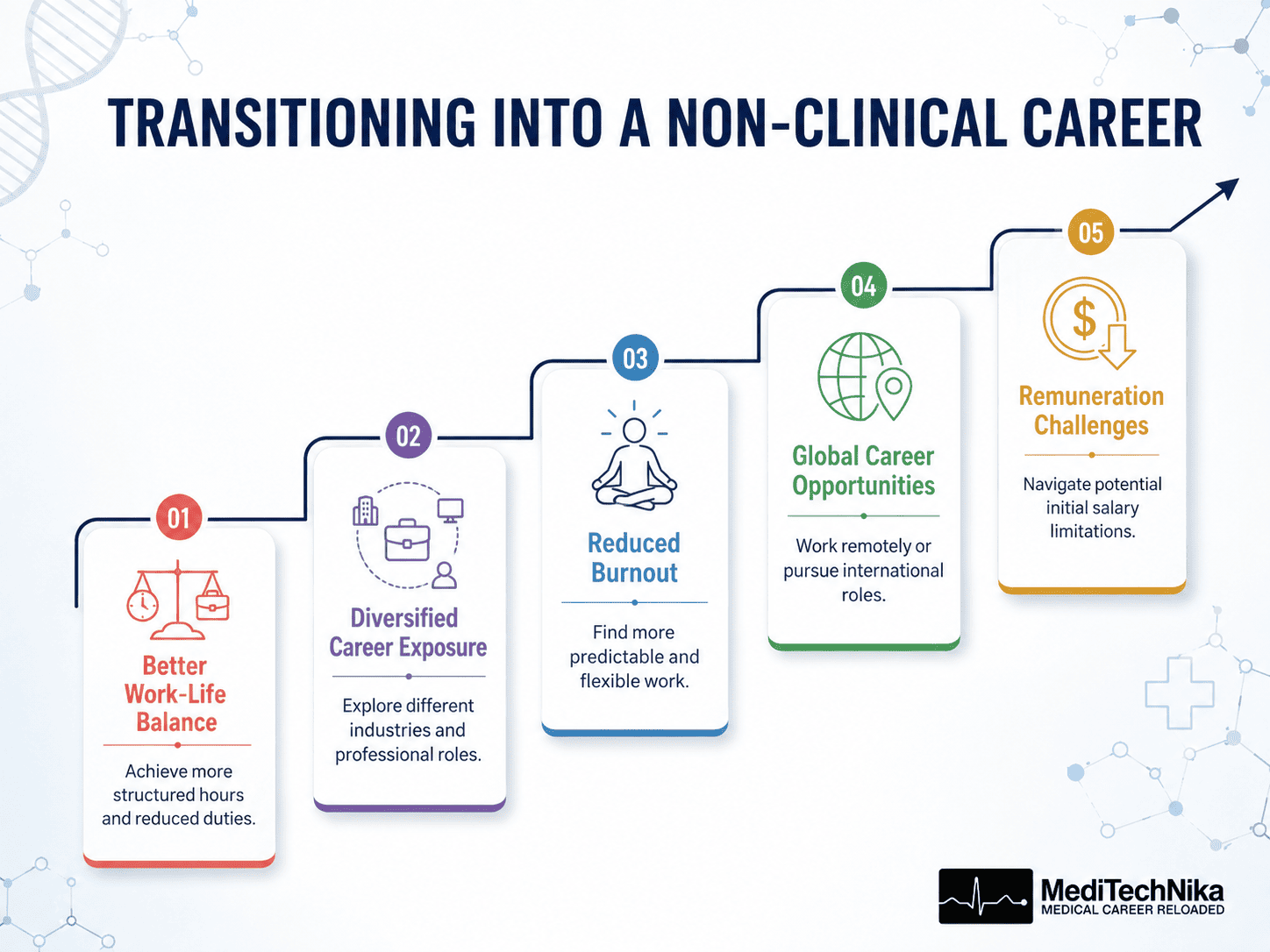 TRANSITIONING INTO A NON-CLINICAL CAREER

01
Better Work-Life Balance
Achieve more structured hours and reduced duties.

02
Diversified Career Exposure
Explore different industries and professional roles.

03
Reduced Burnout
Find more predictable and flexible work.

04
Global Career Opportunities
Work remotely or pursue international roles.

05
$
Remuneration Challenges
Navigate potential initial salary limitations.

MediTechNika
MEDICAL CAREER RELOADED